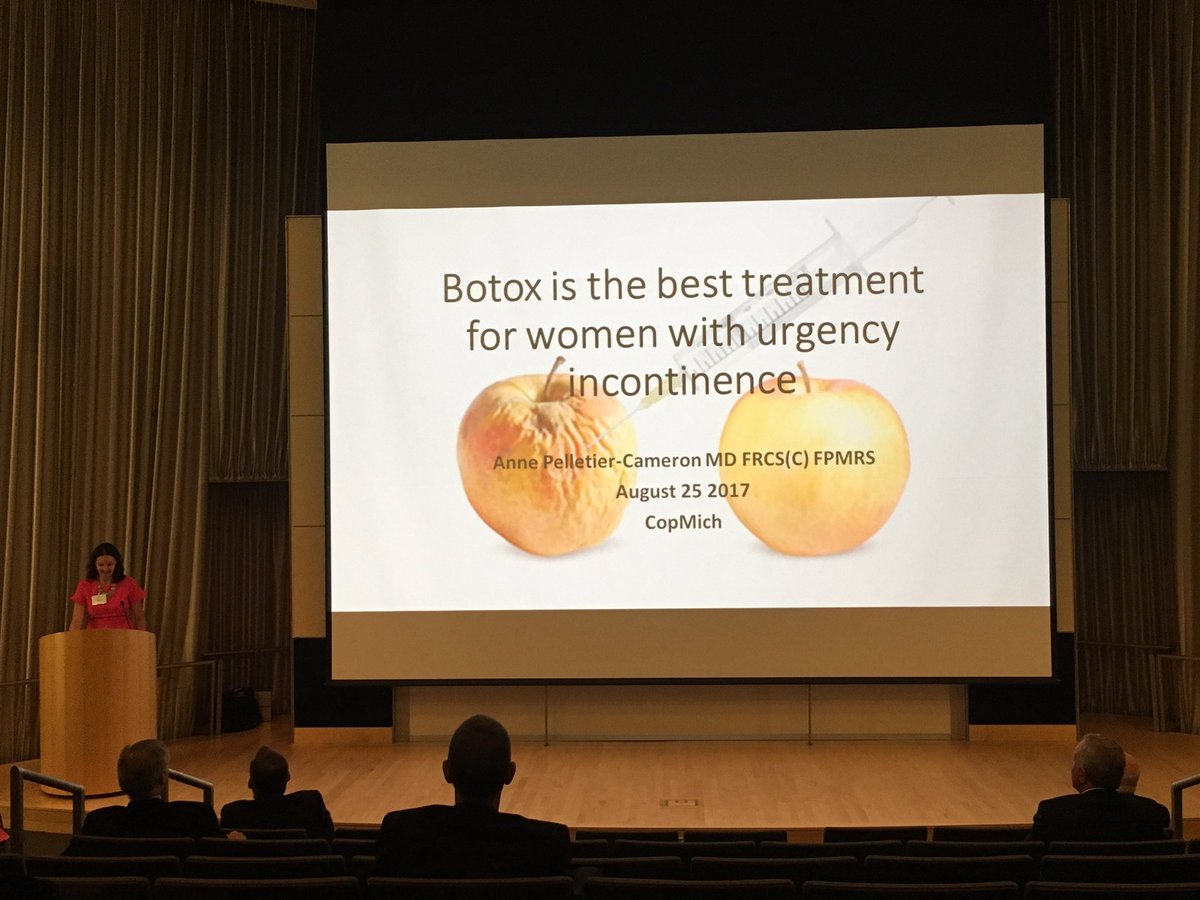 Botox is the best treatment for women with urgency incontinence

Anne Pelletier-Cameron MD FRCS(C) FPMRS
August 25 2017
CopMich